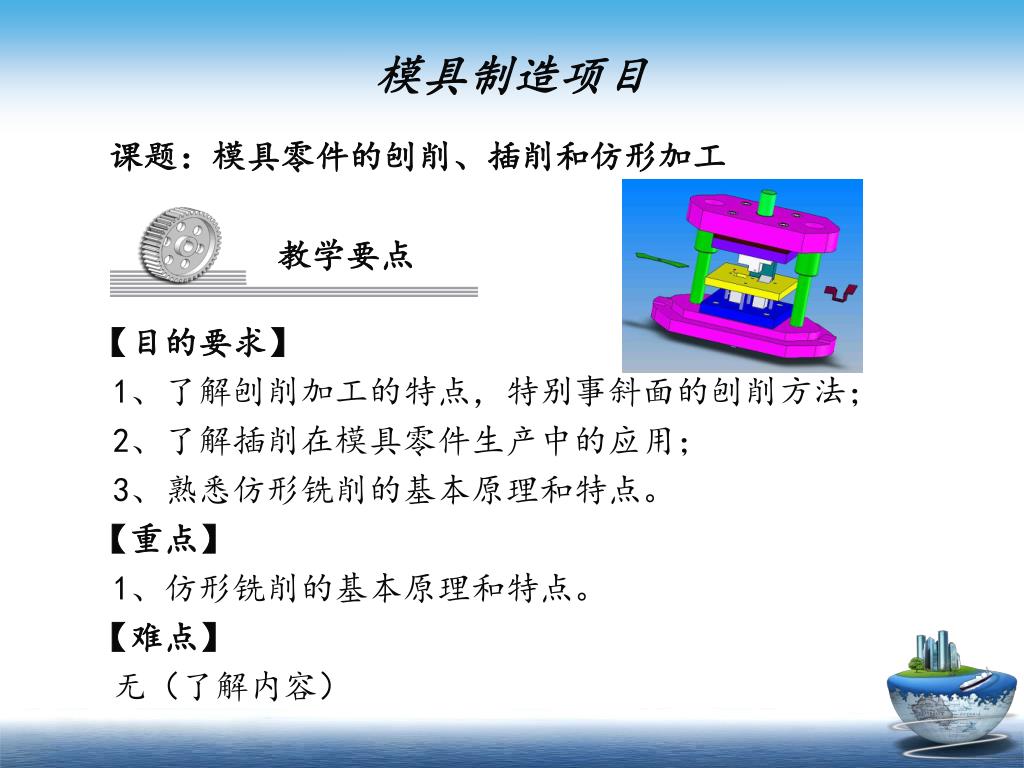 模具制造项目

课题：模具零件的刨削、插削和仿形加工

教学要点

【目的要求】

1、了解刨削加工的特点，特别事斜面的刨削方法；

2、了解插削在模具零件生产中的应用；

3、熟悉仿形铣削的基本原理和特点。

【重点】

1、仿形铣削的基本原理和特点。

【难点】

无（了解内容）